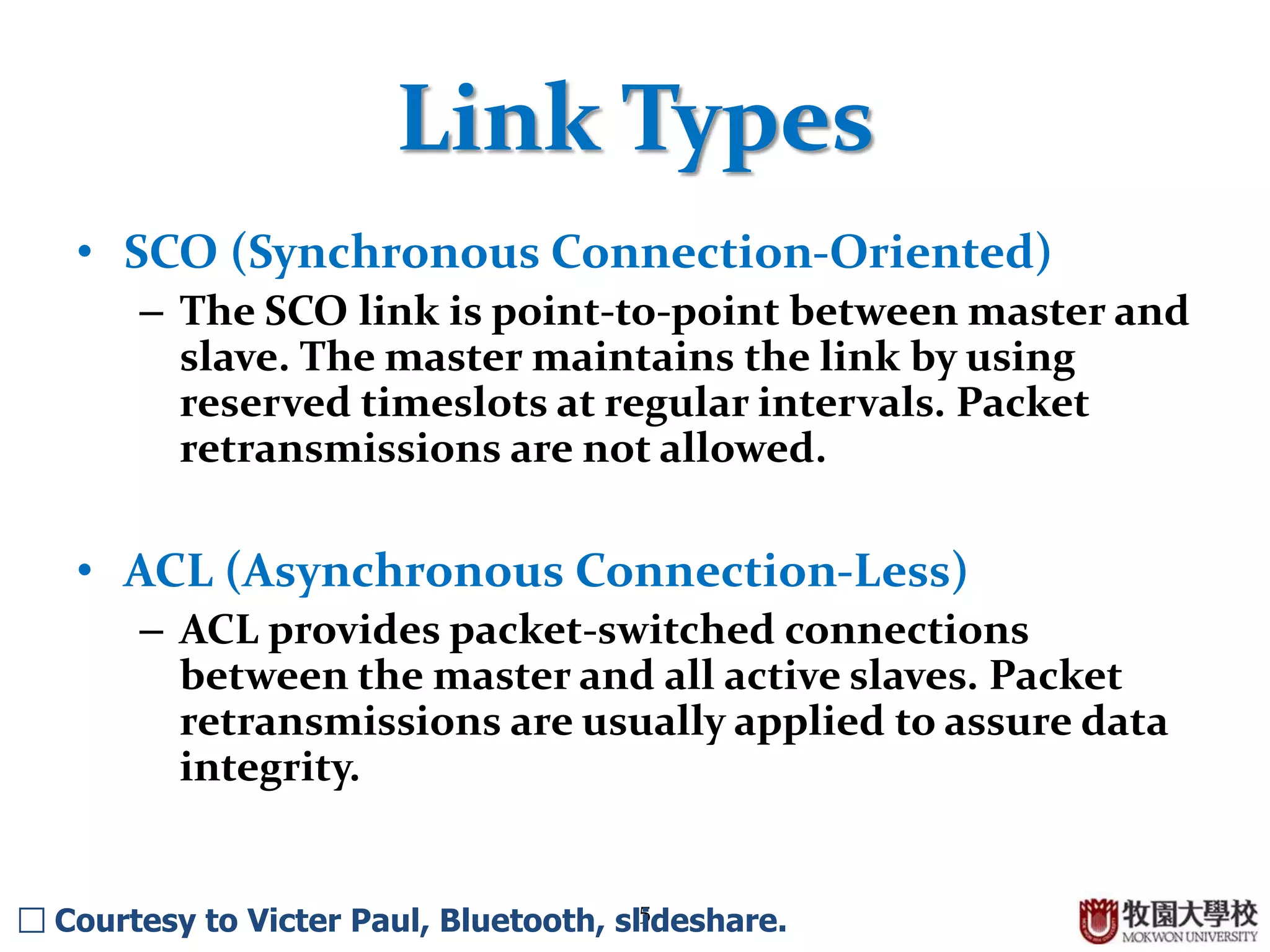 Link Types

• SCO (Synchronous Connection-Oriented)
– The SCO link is point-to-point between master and slave. The master maintains the link by using reserved timeslots at regular intervals. Packet retransmissions are not allowed.

• ACL (Asynchronous Connection-Less)
– ACL provides packet-switched connections between the master and all active slaves. Packet retransmissions are usually applied to assure data integrity.

☐ Courtesy to Victer Paul, Bluetooth, slideshare.

5

牧園大學校 MOKWON UNIVERSITY